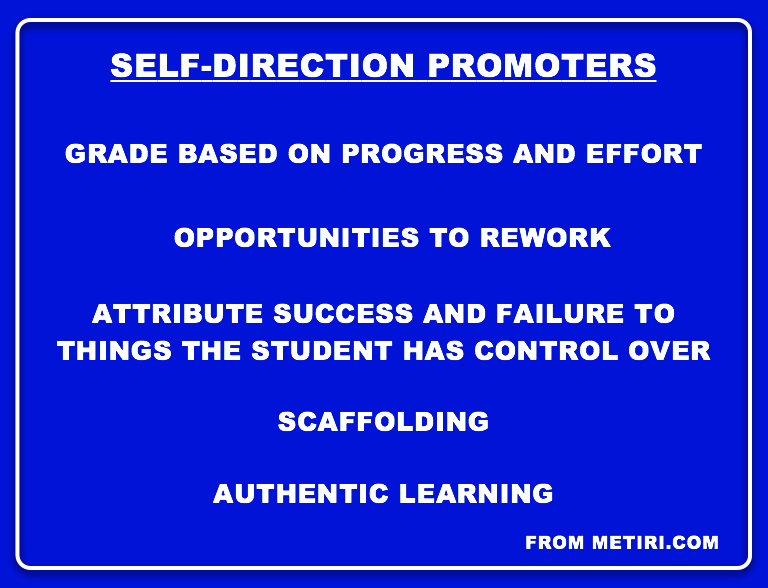 SELF-DIRECTION PROMOTERS

GRADE BASED ON PROGRESS AND EFFORT

OPPORTUNITIES TO REWORK

ATTRIBUTE SUCCESS AND FAILURE TO THINGS THE STUDENT HAS CONTROL OVER

SCAFFOLDING

AUTHENTIC LEARNING

FROM METIRI.COM